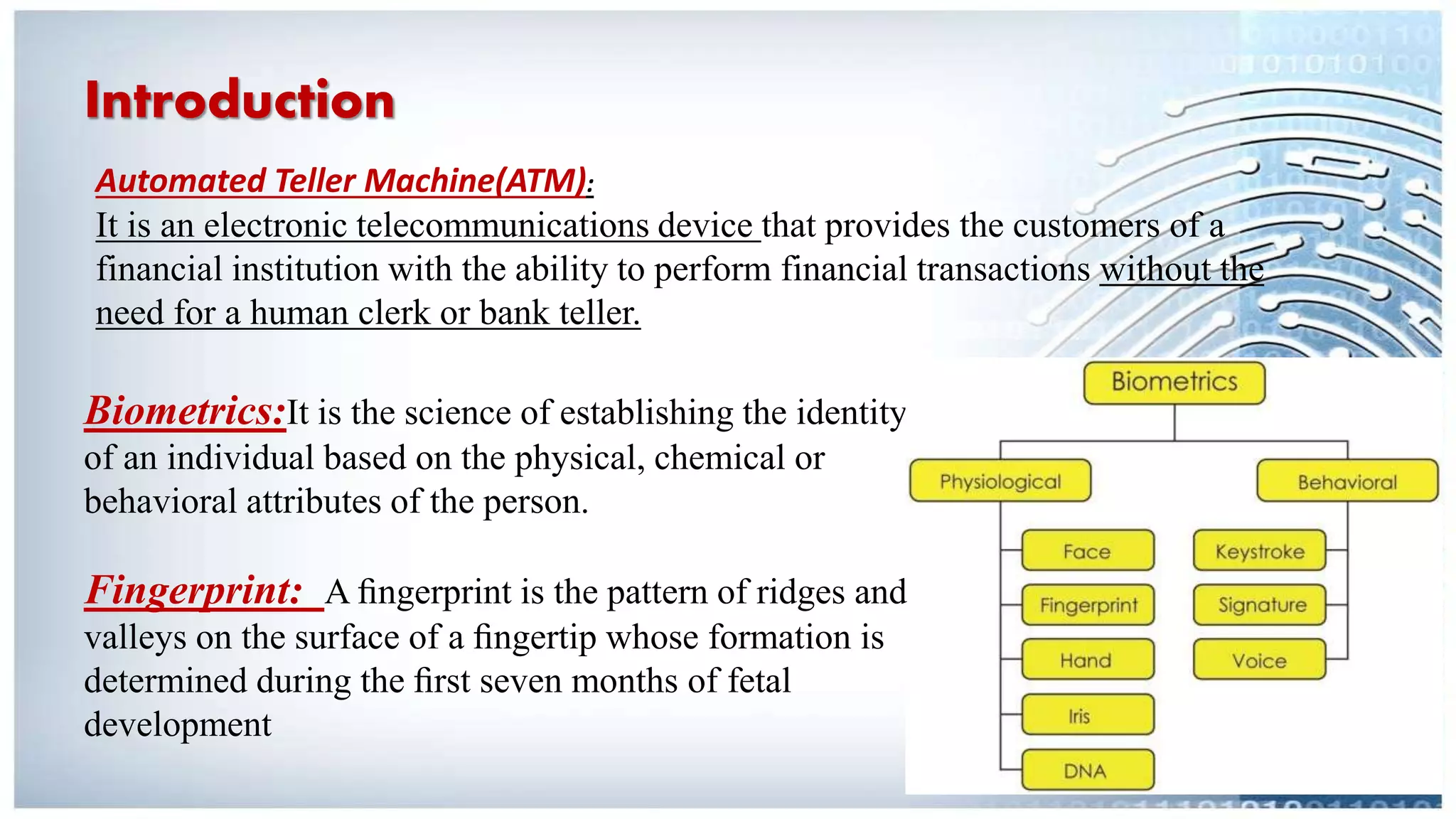 Introduction

Automated Teller Machine(ATM):
It is an electronic telecommunications device that provides the customers of a financial institution with the ability to perform financial transactions without the need for a human clerk or bank teller.

Biometrics:It is the science of establishing the identity of an individual based on the physical, chemical or behavioral attributes of the person.

Fingerprint: A fingerprint is the pattern of ridges and valleys on the surface of a fingertip whose formation is determined during the first seven months of fetal development

Biometrics
Physiological
Behavioral
Face
Fingerprint
Hand
Iris
DNA
Keystroke
Signature
Voice